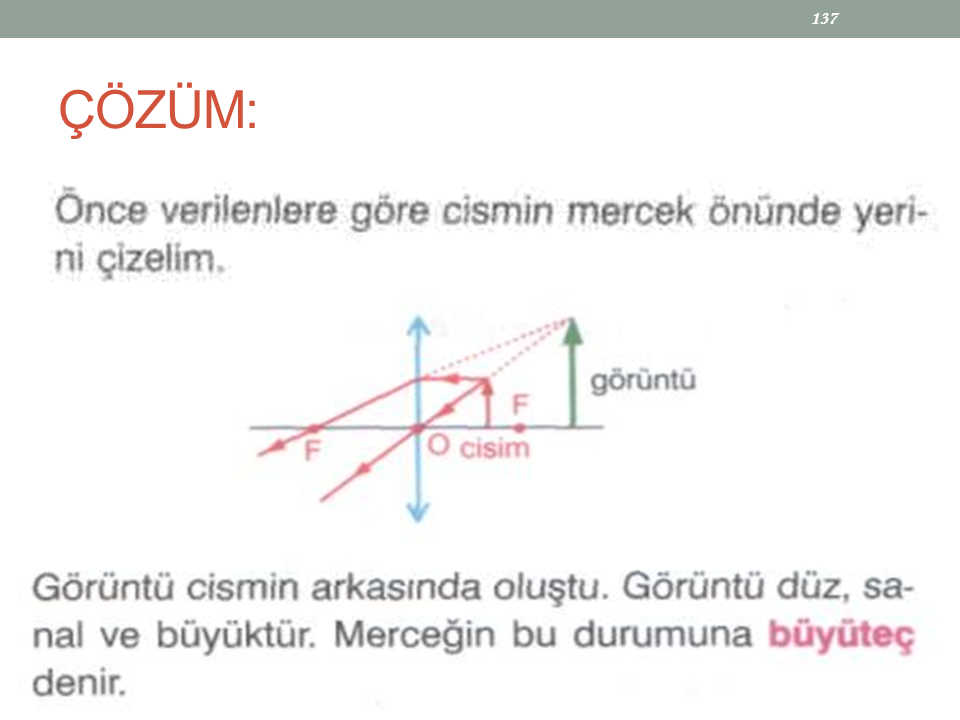 137

ÇÖZÜM:

Önce verilenlere göre cismin mercek önünde yerini çizelim.

görüntü
F
F
O
cisim

Görüntü cismin arkasında oluştu. Görüntü düz, sanal ve büyüktür. Merceğin bu durumuna büyüteç denir.